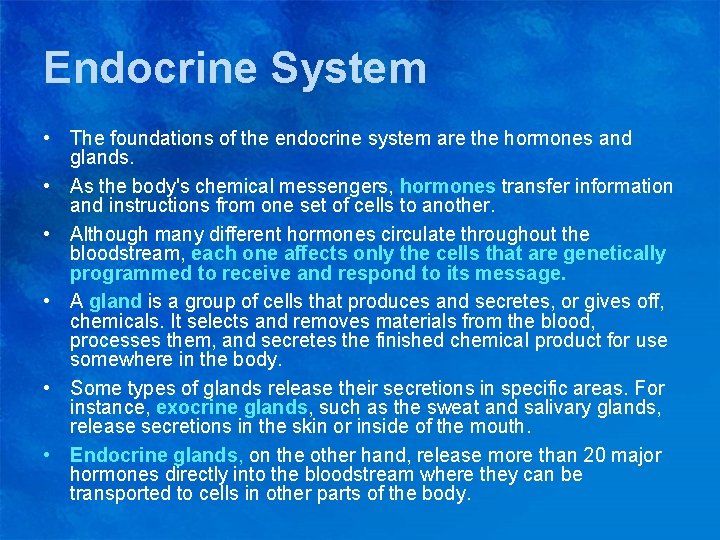 Endocrine System

• The foundations of the endocrine system are the hormones and glands.

• As the body's chemical messengers, hormones transfer information and instructions from one set of cells to another.

• Although many different hormones circulate throughout the bloodstream, each one affects only the cells that are genetically programmed to receive and respond to its message.

• A gland is a group of cells that produces and secretes, or gives off, chemicals. It selects and removes materials from the blood, processes them, and secretes the finished chemical product for use somewhere in the body.

• Some types of glands release their secretions in specific areas. For instance, exocrine glands, such as the sweat and salivary glands, release secretions in the skin or inside of the mouth.

• Endocrine glands, on the other hand, release more than 20 major hormones directly into the bloodstream where they can be transported to cells in other parts of the body.